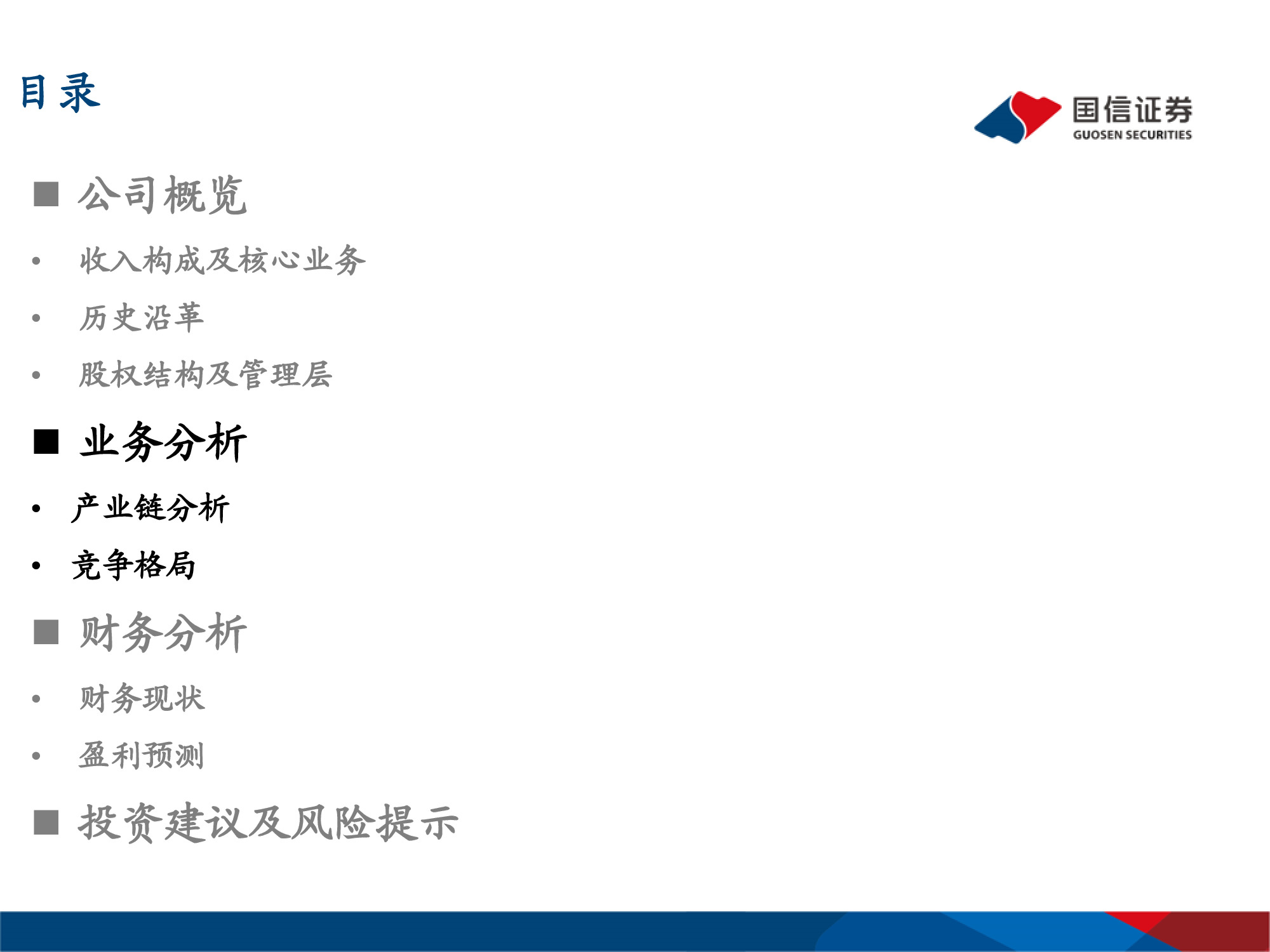 目录

国信证券
GUOSEN SECURITIES

■ 公司概览

• 收入构成及核心业务

• 历史沿革

• 股权结构及管理层

■ 业务分析

• 产业链分析

• 竞争格局

■ 财务分析

• 财务现状

• 盈利预测

■ 投资建议及风险提示